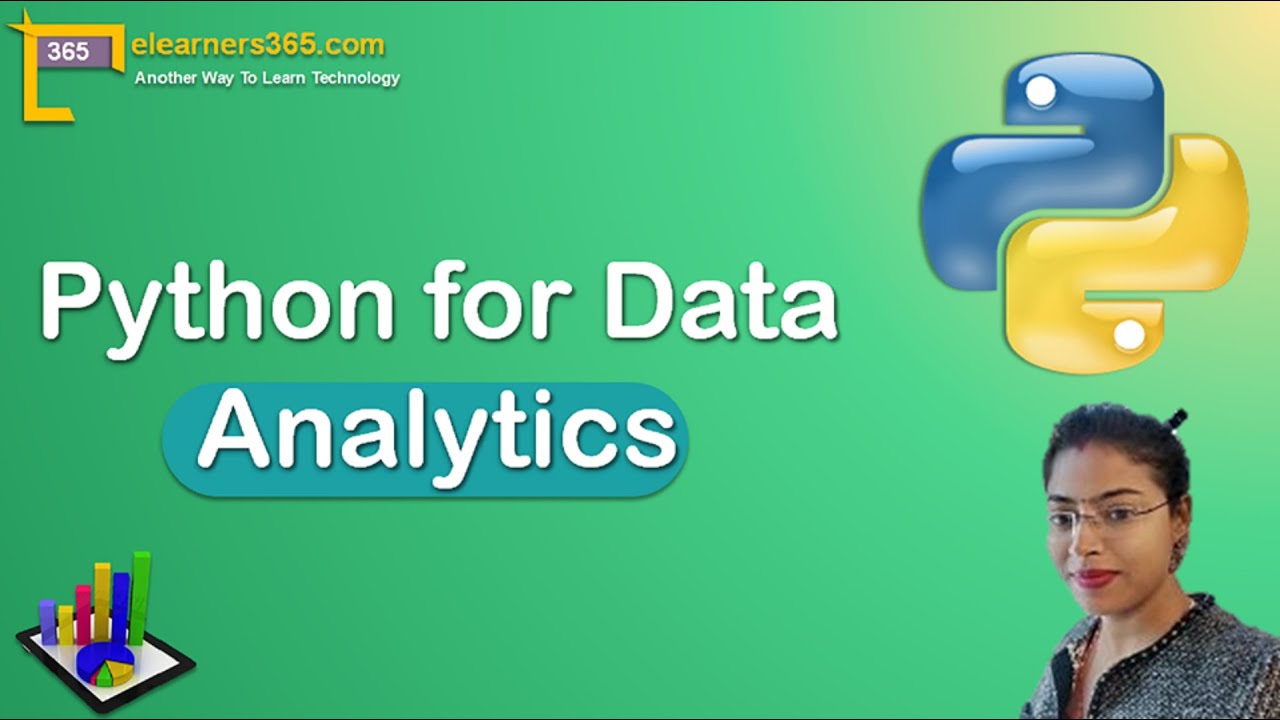 365 elearners365.com
Another Way To Learn Technology

Python for Data
Analytics